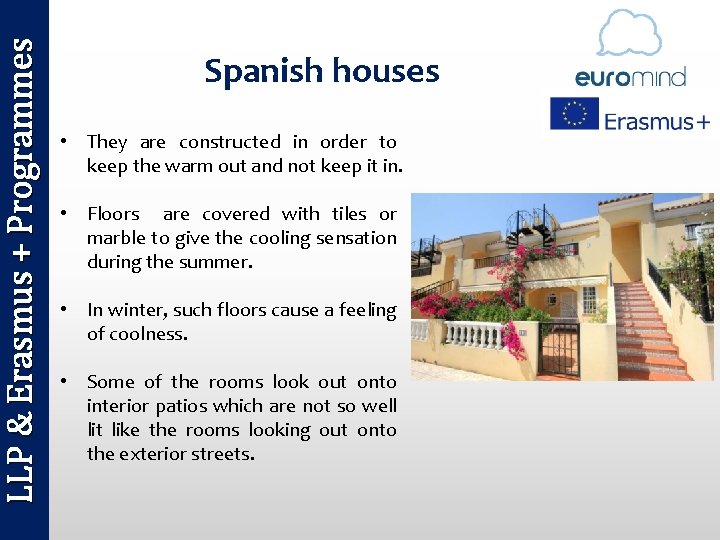 LLP & Erasmus + Programmes

Spanish houses

euromind

Erasmus+

• They are constructed in order to keep the warm out and not keep it in.

• Floors are covered with tiles or marble to give the cooling sensation during the summer.

• In winter, such floors cause a feeling of coolness.

• Some of the rooms look out onto interior patios which are not so well lit like the rooms looking out onto the exterior streets.